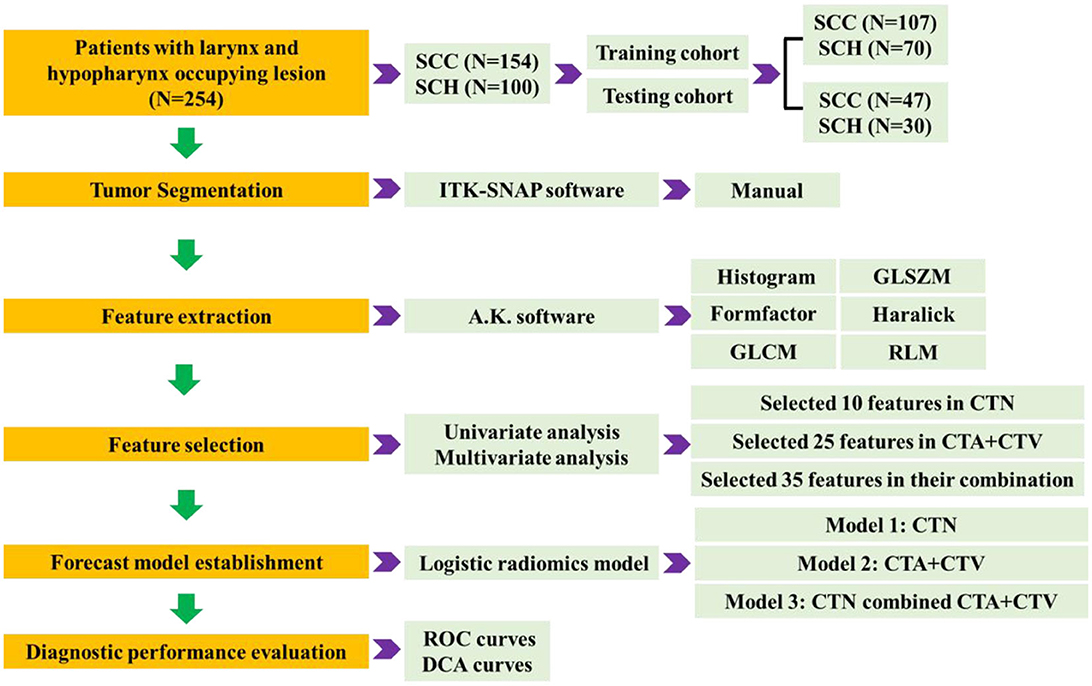 Patients with larynx and hypopharynx occupying lesion (N=254)

SCC (N=154)
SCH (N=100)

Training cohort

Testing cohort

SCC (N=107)
SCH (N=70)

SCC (N=47)
SCH (N=30)

Tumor Segmentation

ITK-SNAP software

Manual

Feature extraction

A.K. software

Histogram
GLSZM
Formfactor
Haralick
GLCM
RLM

Feature selection

Univariate analysis
Multivariate analysis

Selected 10 features in CTN
Selected 25 features in CTA+CTV
Selected 35 features in their combination

Forecast model establishment

Logistic radiomics model

Model 1: CTN
Model 2: CTA+CTV
Model 3: CTN combined CTA+CTV

Diagnostic performance evaluation

ROC curves
DCA curves